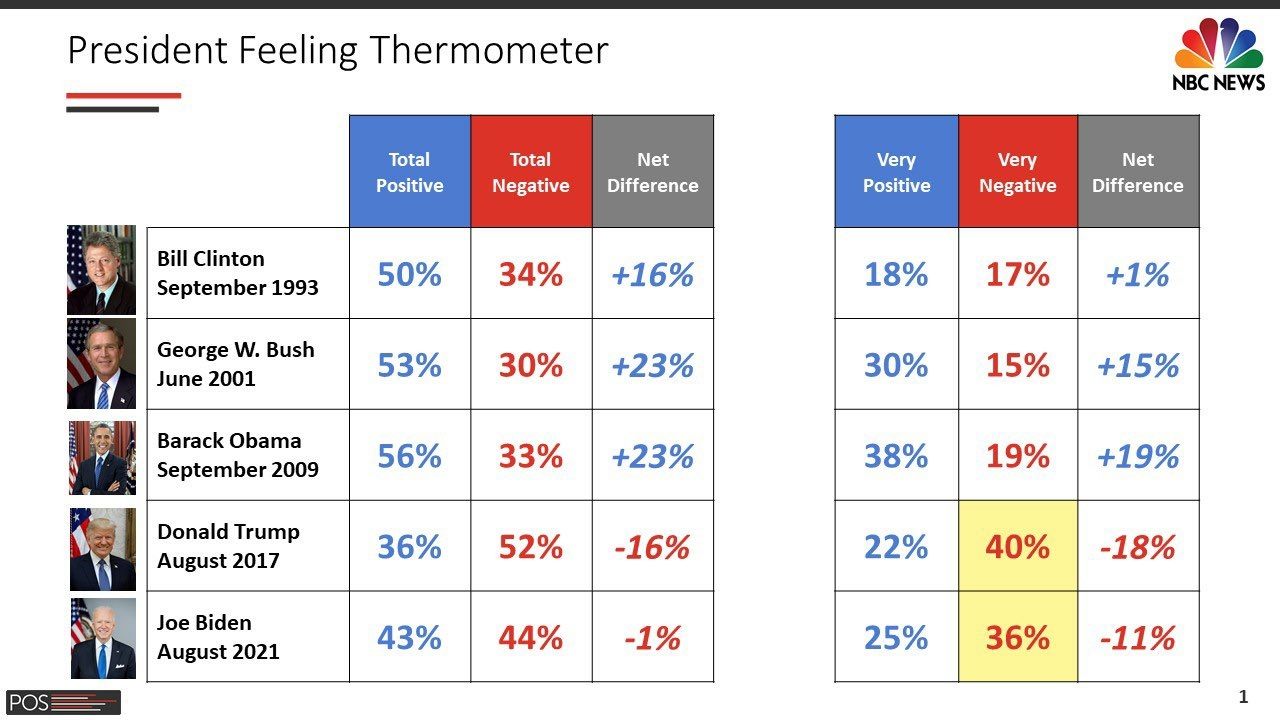 President Feeling Thermometer

NBC NEWS

| | Total Positive | Total Negative | Net Difference |
|---|---|---|---|
| Bill Clinton September 1993 | 50% | 34% | +16% |
| George W. Bush June 2001 | 53% | 30% | +23% |
| Barack Obama September 2009 | 56% | 33% | +23% |
| Donald Trump August 2017 | 36% | 52% | -16% |
| Joe Biden August 2021 | 43% | 44% | -1% |

| Very Positive | Very Negative | Net Difference |
|---|---|---|
| 18% | 17% | +1% |
| 30% | 15% | +15% |
| 38% | 19% | +19% |
| 22% | 40% | -18% |
| 25% | 36% | -11% |

POS

1